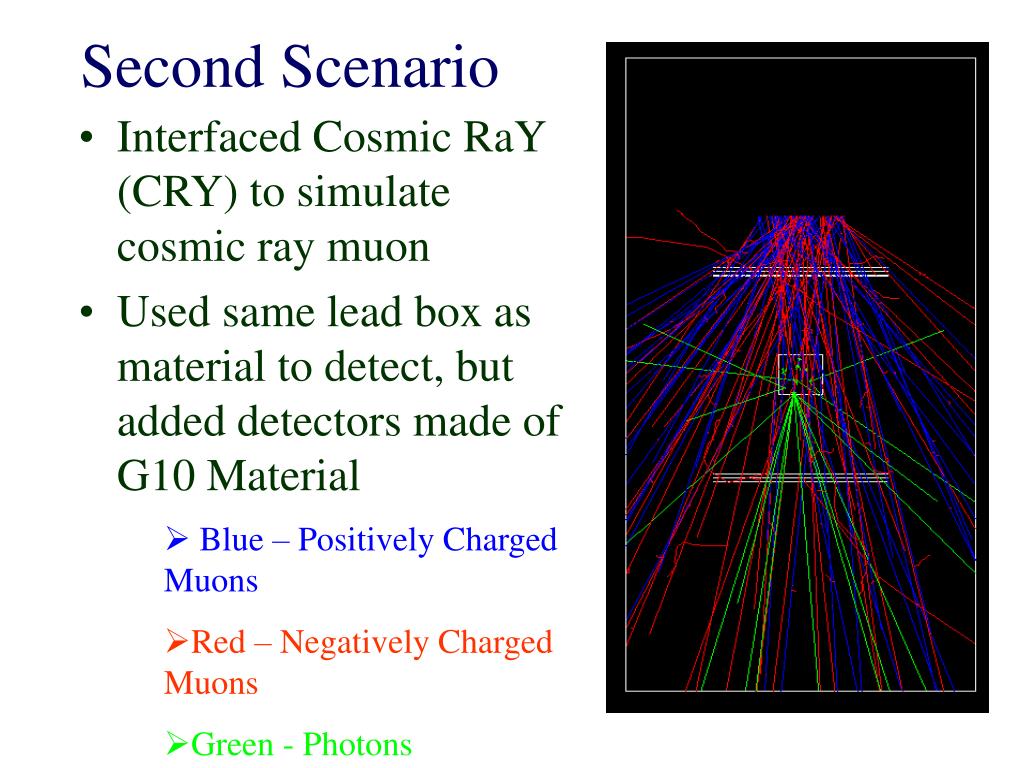 Second Scenario

• Interfaced Cosmic RaY (CRY) to simulate cosmic ray muon

• Used same lead box as material to detect, but added detectors made of G10 Material

➢ Blue – Positively Charged Muons

➢Red – Negatively Charged Muons

➢Green - Photons